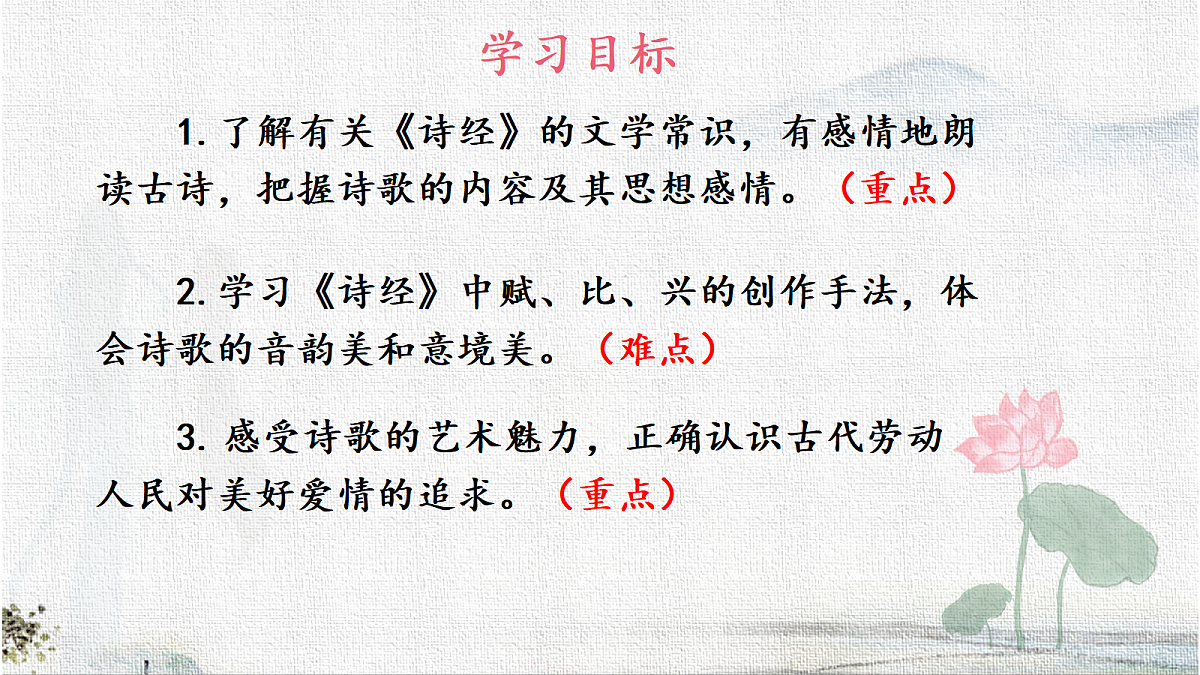 学习目标

1. 了解有关《诗经》的文学常识，有感情地朗读古诗，把握诗歌的内容及其思想感情。（重点）

2. 学习《诗经》中赋、比、兴的创作手法，体会诗歌的音韵美和意境美。（难点）

3. 感受诗歌的艺术魅力，正确认识古代劳动人民对美好爱情的追求。（重点）